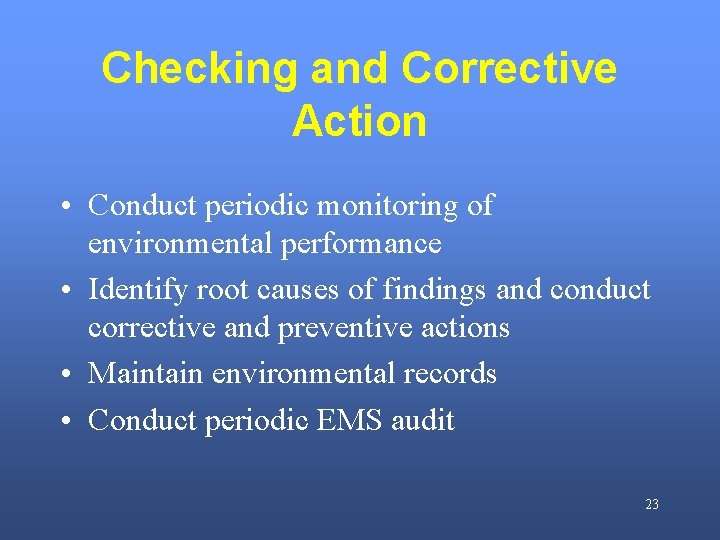 Checking and Corrective Action

• Conduct periodic monitoring of environmental performance
• Identify root causes of findings and conduct corrective and preventive actions
• Maintain environmental records
• Conduct periodic EMS audit

23